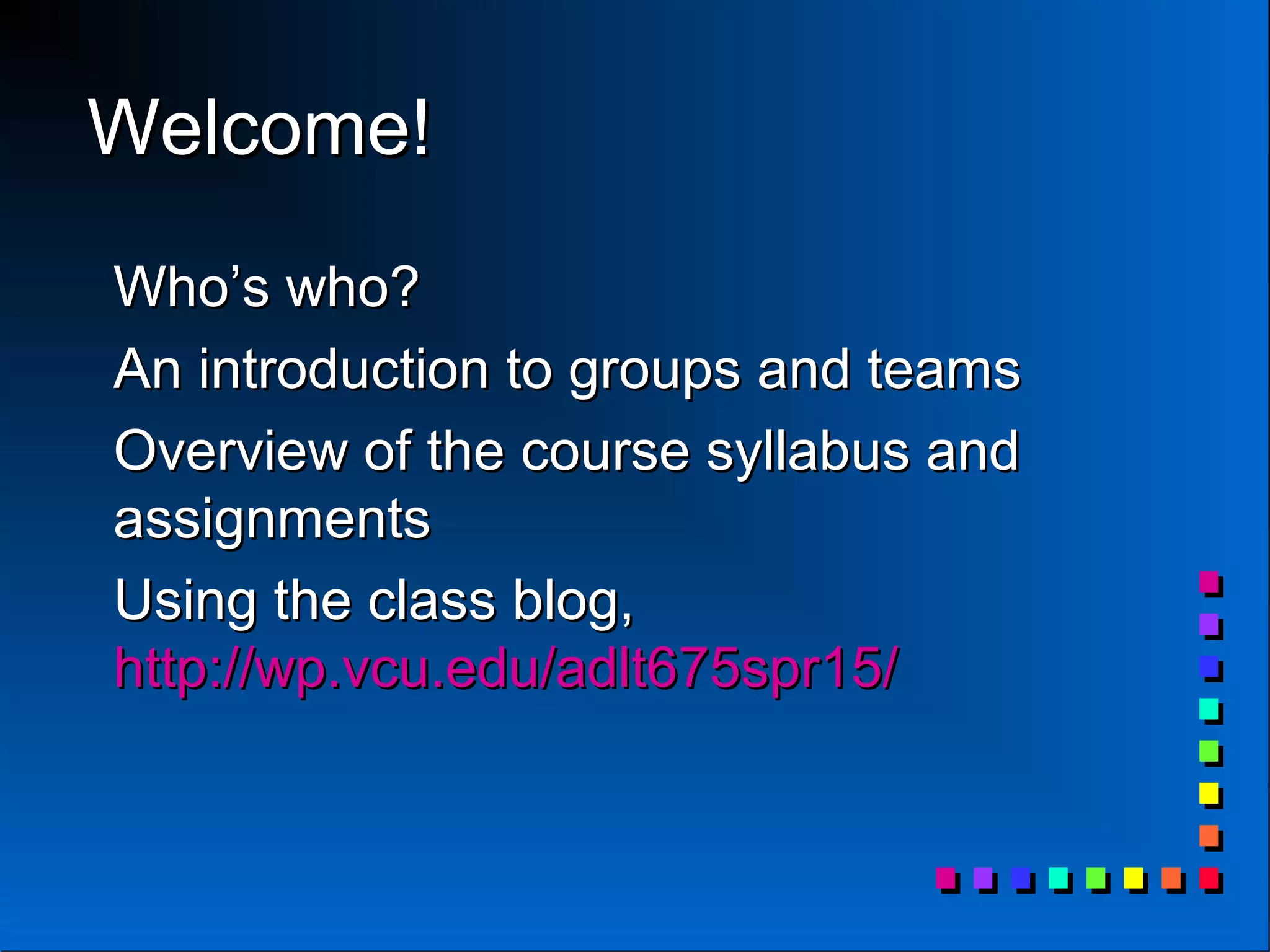 Welcome!

Who’s who?

An introduction to groups and teams

Overview of the course syllabus and assignments

Using the class blog, http://wp.vcu.edu/adlt675spr15/